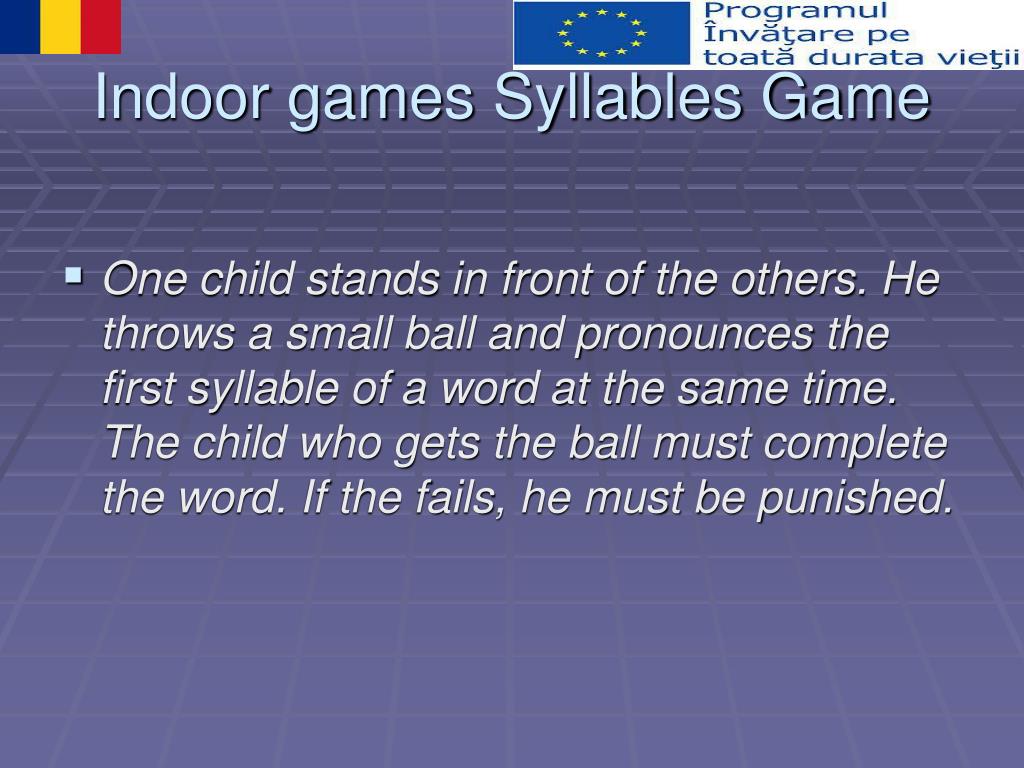 Programul Învăţare pe toată durata vieţii

Indoor games Syllables Game

One child stands in front of the others. He throws a small ball and pronounces the first syllable of a word at the same time. The child who gets the ball must complete the word. If the fails, he must be punished.